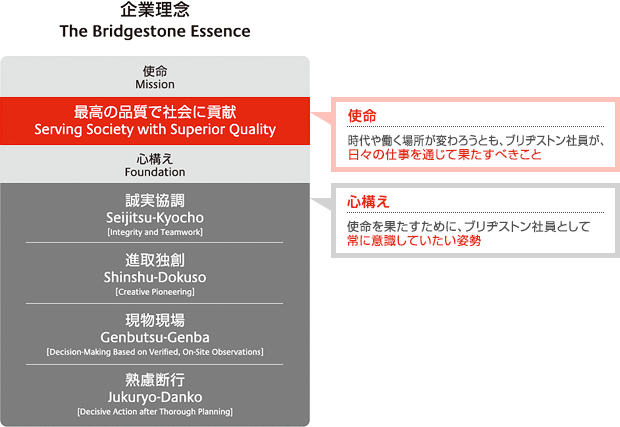 企業理念
The Bridgestone Essence

使命
Mission

最高の品質で社会に貢献
Serving Society with Superior Quality

心構え
Foundation

誠実協調
Seijitsu-Kyocho
[Integrity and Teamwork]

進取独創
Shinshu-Dokuso
[Creative Pioneering]

現物現場
Genbutsu-Genba
[Decision-Making Based on Verified, On-Site Observations]

熟慮断行
Jukuryo-Danko
[Decisive Action after Thorough Planning]

使命
時代や働く場所が変わろうとも、ブリヂストン社員が、日々の仕事を通じて果たすべきこと

心構え
使命を果たすために、ブリヂストン社員として常に意識していたい姿勢